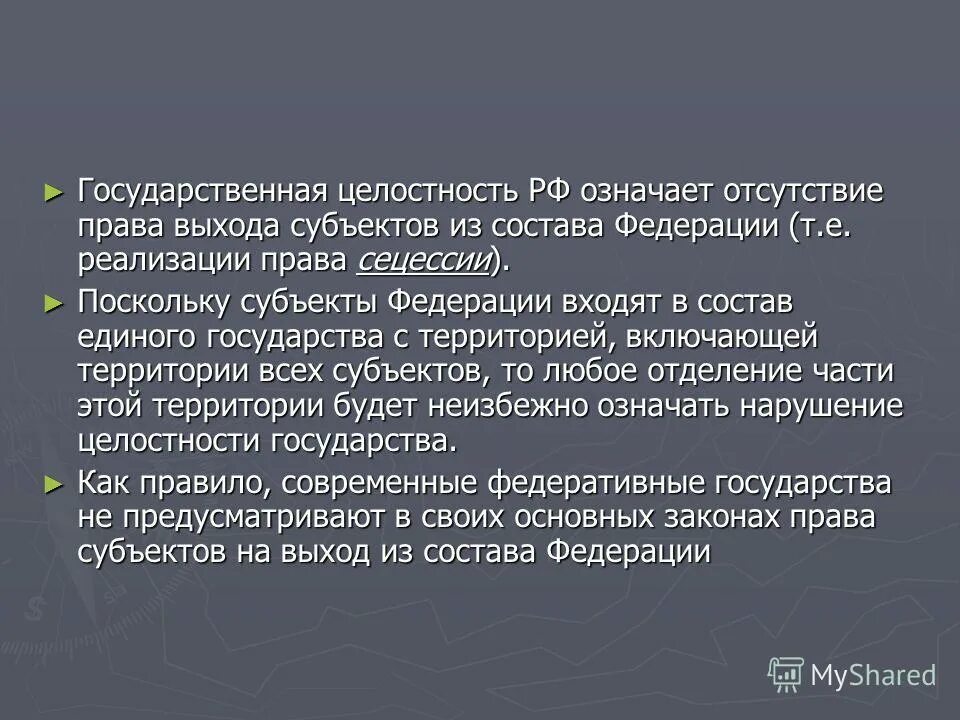 ► Государственная целостность РФ означает отсутствие права выхода субъектов из состава Федерации (т.е. реализации права сецессии).

► Поскольку субъекты Федерации входят в состав единого государства с территорией, включающей территории всех субъектов, то любое отделение части этой территории будет неизбежно означать нарушение целостности государства.

► Как правило, современные федеративные государства не предусматривают в своих основных законах права субъектов на выход из состава Федерации

MyShared